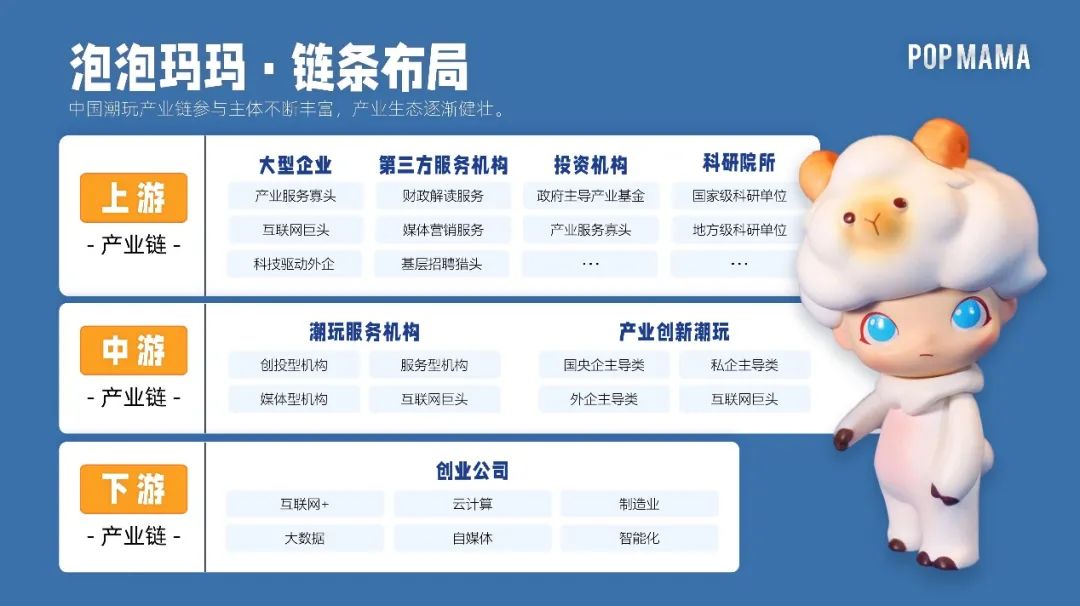 泡泡玛玛 · 链条布局

POP MAMA

中国潮玩产业链参与主体不断丰富，产业生态逐渐健壮。

上游

- 产业链 -

大型企业

产业服务寡头

互联网巨头

科技驱动外企

第三方服务机构

财政解读服务

媒体营销服务

基层招聘猎头

投资机构

政府主导产业基金

产业服务寡头

…

科研院所

国家级科研单位

地方级科研单位

…

中游

- 产业链 -

潮玩服务机构

创投型机构

服务型机构

媒体型机构

互联网巨头

产业创新潮玩

国央企主导类

私企主导类

外企主导类

互联网巨头

下游

- 产业链 -

创业公司

互联网+

云计算

制造业

大数据

自媒体

智能化